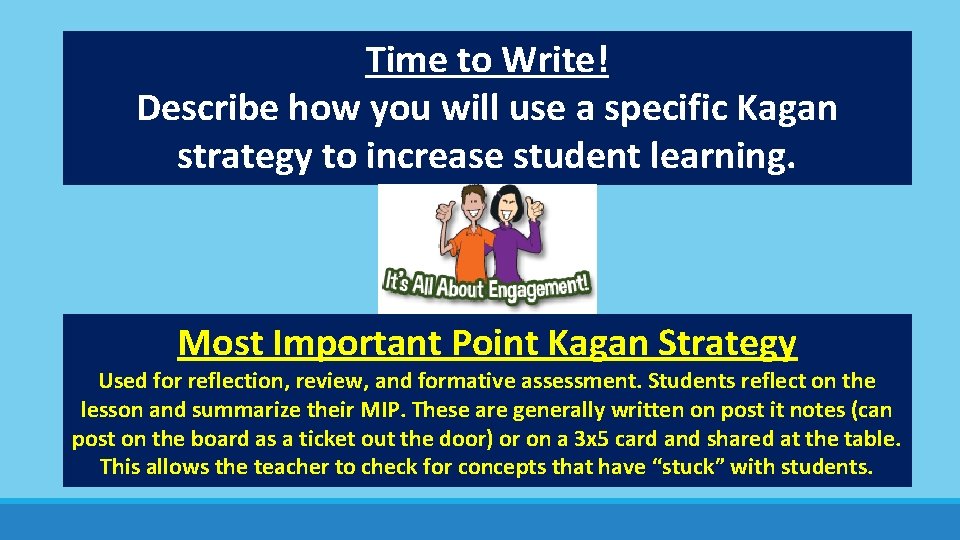 Time to Write!
Describe how you will use a specific Kagan strategy to increase student learning.

It's All About Engagement!

Most Important Point Kagan Strategy

Used for reflection, review, and formative assessment. Students reflect on the lesson and summarize their MIP. These are generally written on post it notes (can post on the board as a ticket out the door) or on a 3x5 card and shared at the table. This allows the teacher to check for concepts that have “stuck” with students.